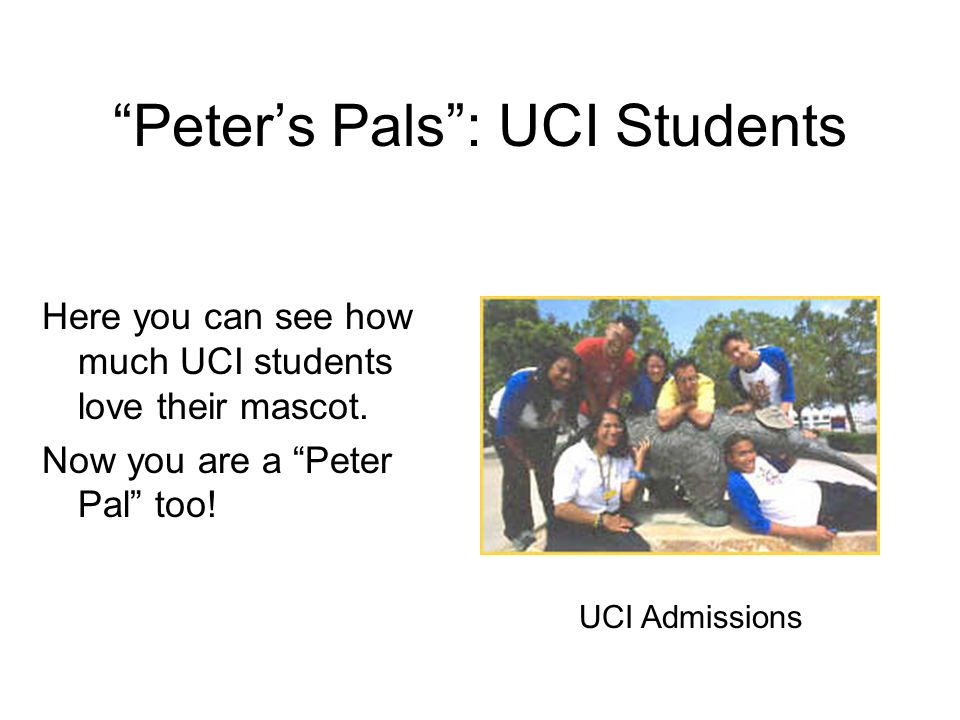 “Peter’s Pals”: UCI Students

Here you can see how much UCI students love their mascot.

Now you are a “Peter Pal” too!

UCI Admissions